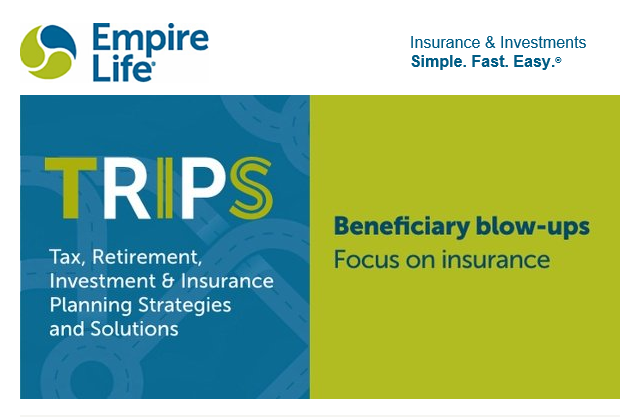 Empire Life®

Insurance & Investments
Simple. Fast. Easy.®

TRIPS

Tax, Retirement, Investment & Insurance Planning Strategies and Solutions

Beneficiary blow-ups
Focus on insurance